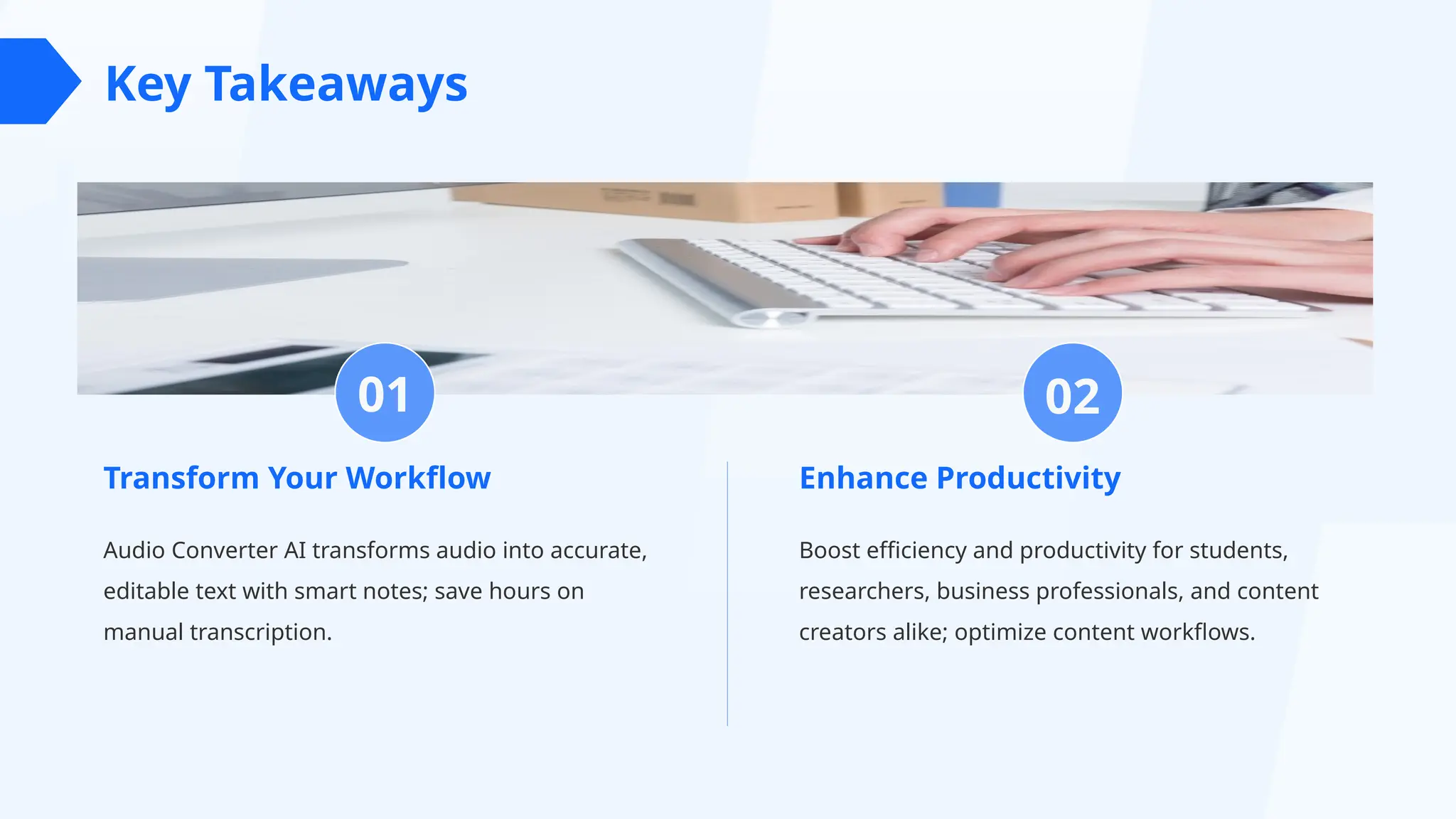 Key Takeaways

01

Transform Your Workflow

Audio Converter AI transforms audio into accurate, editable text with smart notes; save hours on manual transcription.

02

Enhance Productivity

Boost efficiency and productivity for students, researchers, business professionals, and content creators alike; optimize content workflows.